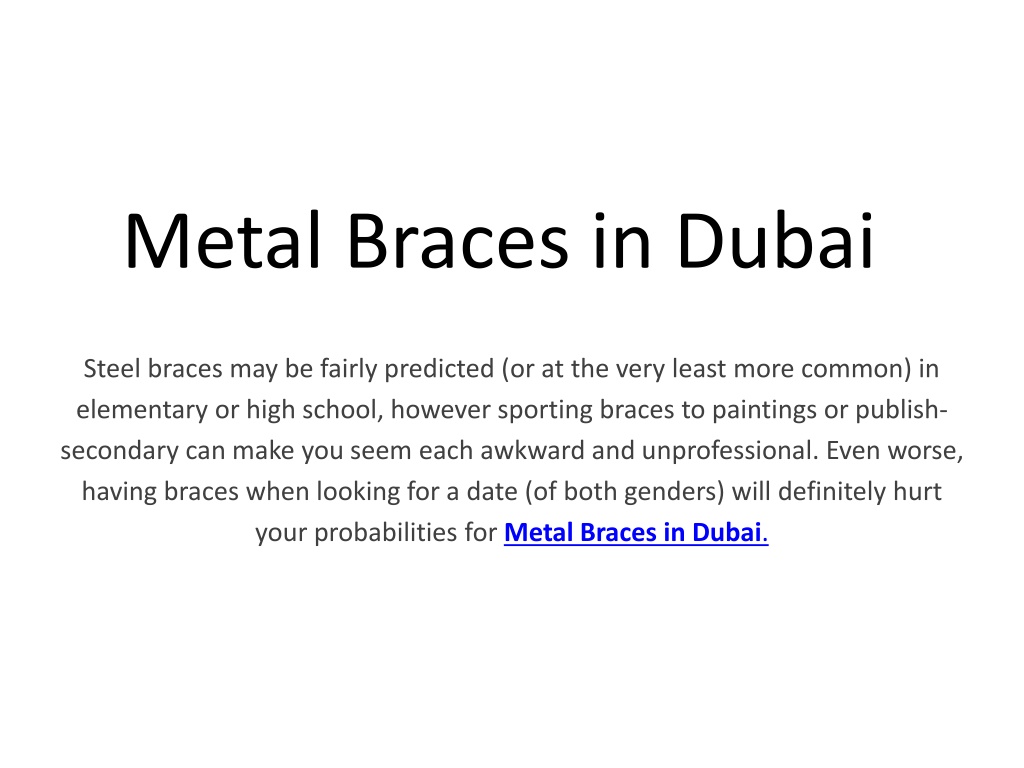 Metal Braces in Dubai

Steel braces may be fairly predicted (or at the very least more common) in elementary or high school, however sporting braces to paintings or publish-secondary can make you seem each awkward and unprofessional. Even worse, having braces when looking for a date (of both genders) will definitely hurt your probabilities for Metal Braces in Dubai.